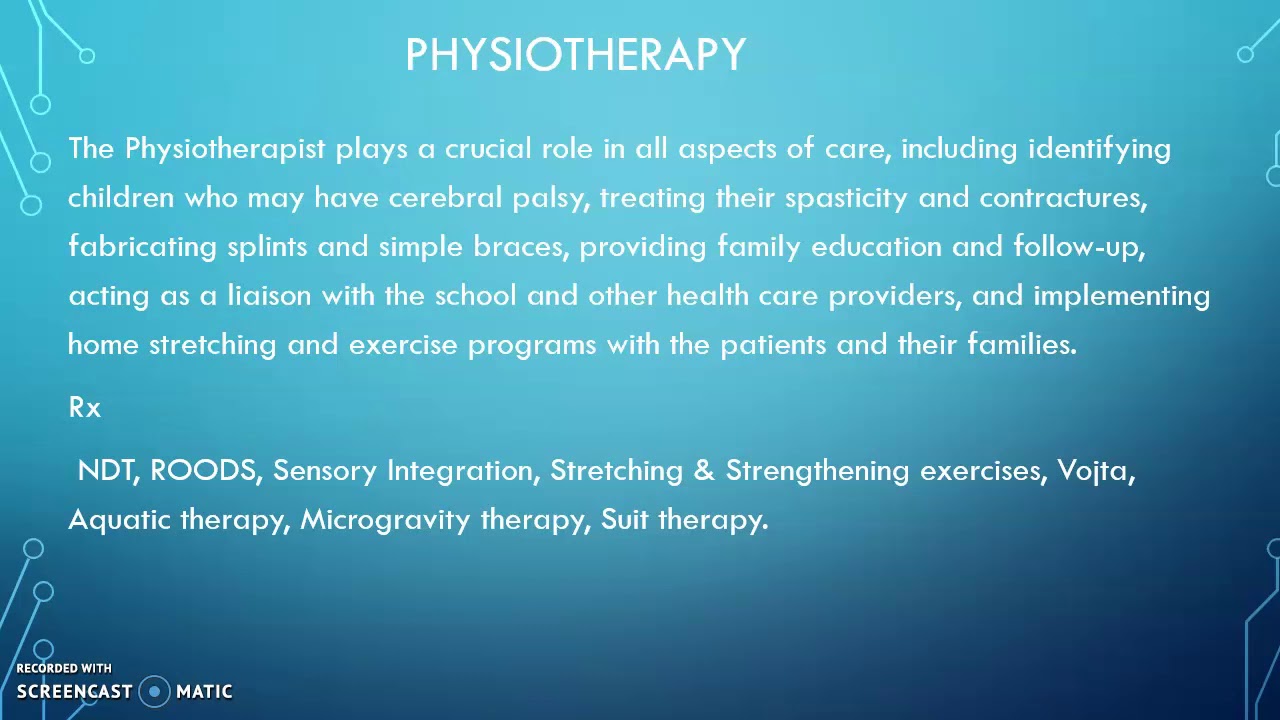 PHYSIOTHERAPY

The Physiotherapist plays a crucial role in all aspects of care, including identifying children who may have cerebral palsy, treating their spasticity and contractures, fabricating splints and simple braces, providing family education and follow-up, acting as a liaison with the school and other health care providers, and implementing home stretching and exercise programs with the patients and their families.

Rx

NDT, ROODS, Sensory Integration, Stretching & Strengthening exercises, Vojta, Aquatic therapy, Microgravity therapy, Suit therapy.

RECORDED WITH
SCREENCAST MATIC